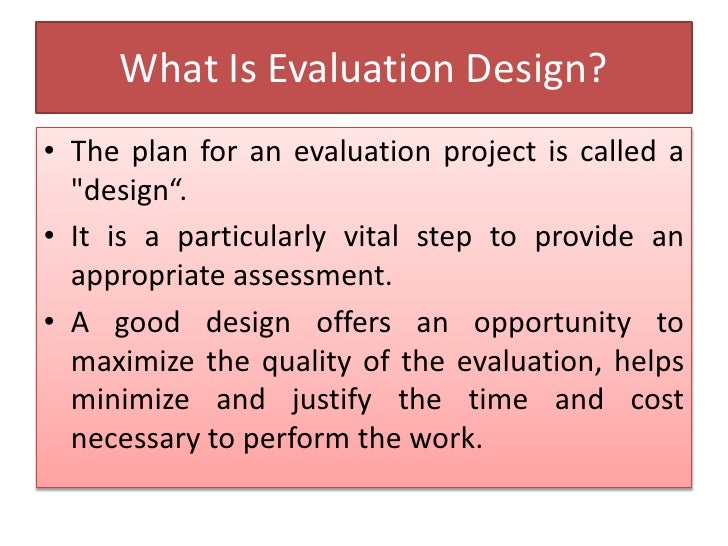 What Is Evaluation Design?

• The plan for an evaluation project is called a "design“.

• It is a particularly vital step to provide an appropriate assessment.

• A good design offers an opportunity to maximize the quality of the evaluation, helps minimize and justify the time and cost necessary to perform the work.